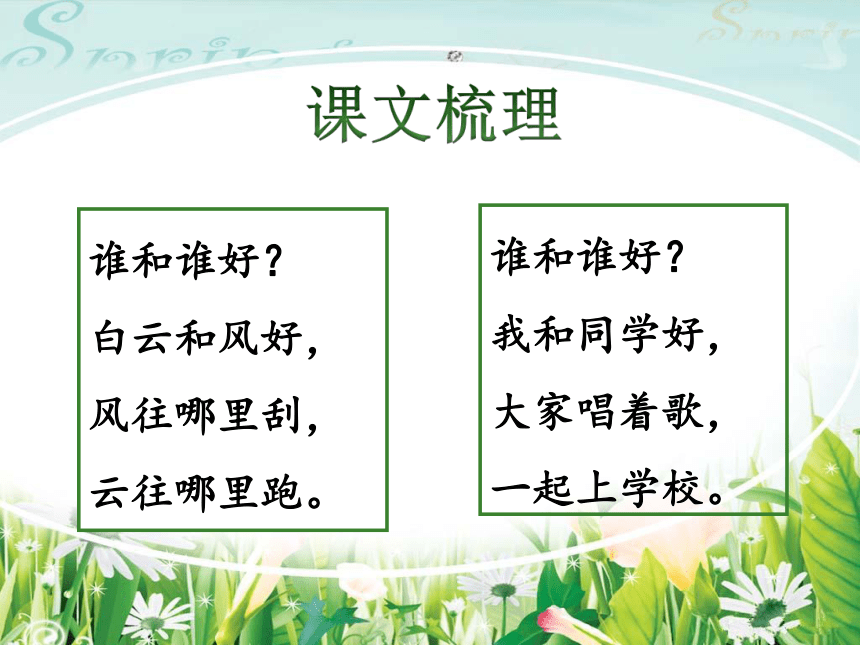 课文梳理

谁和谁好？
白云和风好，
风往哪里刮，
云往哪里跑。

谁和谁好？
我和同学好，
大家唱着歌，
一起上学校。